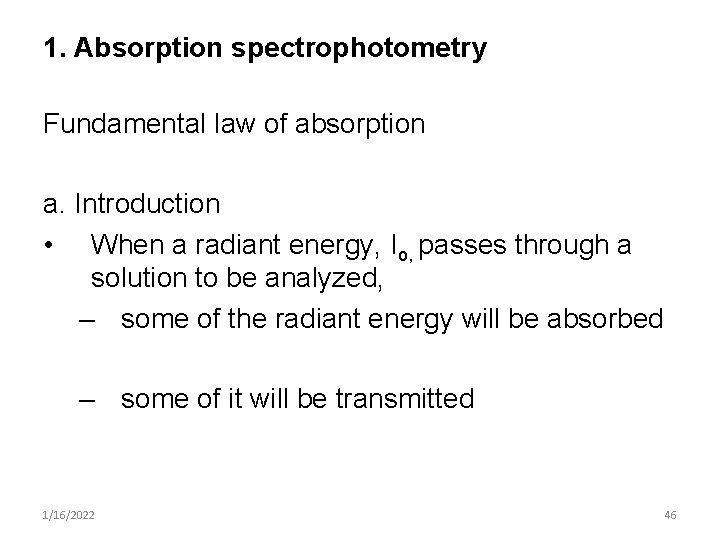 1. Absorption spectrophotometry

Fundamental law of absorption

a. Introduction

• When a radiant energy, $I_{o,}$ passes through a solution to be analyzed,

– some of the radiant energy will be absorbed

– some of it will be transmitted

1/16/2022

46